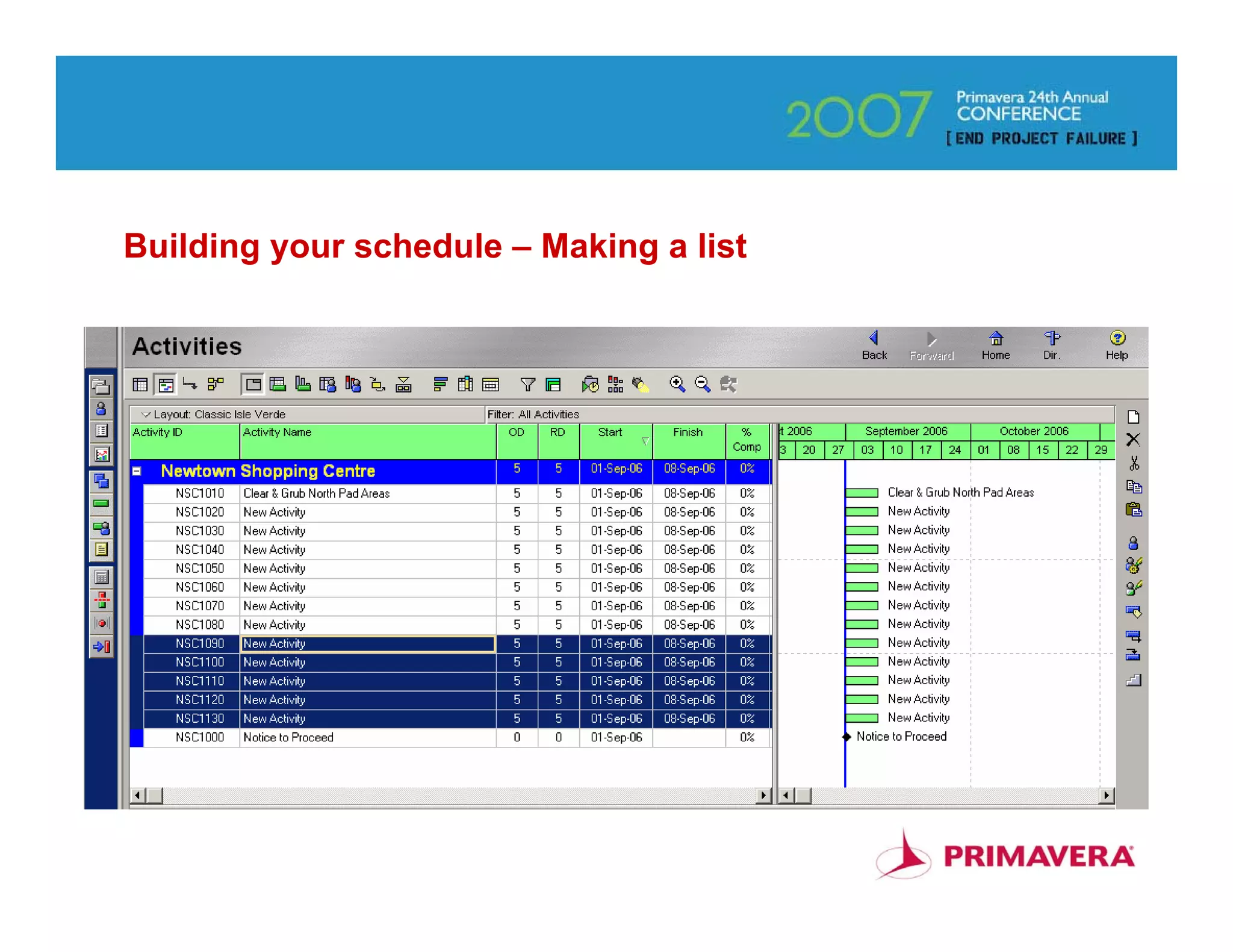 2007 Primavera 24th Annual CONFERENCE
[ END PROJECT FAILURE ]

Building your schedule – Making a list

Activities

Back Forward Home Dir. Help

Layout: Classic Isle Verde

Filter: All Activities

| Activity ID | Activity Name | OD | RD | Start | Finish | % Comp |
|---|---|---|---|---|---|---|
| Newtown Shopping Centre | | 5 | 5 | 01-Sep-06 | 08-Sep-06 | 0% |
| NSC1010 | Clear & Grub North Pad Areas | 5 | 5 | 01-Sep-06 | 08-Sep-06 | 0% |
| NSC1020 | New Activity | 5 | 5 | 01-Sep-06 | 08-Sep-06 | 0% |
| NSC1030 | New Activity | 5 | 5 | 01-Sep-06 | 08-Sep-06 | 0% |
| NSC1040 | New Activity | 5 | 5 | 01-Sep-06 | 08-Sep-06 | 0% |
| NSC1050 | New Activity | 5 | 5 | 01-Sep-06 | 08-Sep-06 | 0% |
| NSC1060 | New Activity | 5 | 5 | 01-Sep-06 | 08-Sep-06 | 0% |
| NSC1070 | New Activity | 5 | 5 | 01-Sep-06 | 08-Sep-06 | 0% |
| NSC1080 | New Activity | 5 | 5 | 01-Sep-06 | 08-Sep-06 | 0% |
| NSC1090 | New Activity | 5 | 5 | 01-Sep-06 | 08-Sep-06 | 0% |
| NSC1100 | New Activity | 5 | 5 | 01-Sep-06 | 08-Sep-06 | 0% |
| NSC1110 | New Activity | 5 | 5 | 01-Sep-06 | 08-Sep-06 | 0% |
| NSC1120 | New Activity | 5 | 5 | 01-Sep-06 | 08-Sep-06 | 0% |
| NSC1130 | New Activity | 5 | 5 | 01-Sep-06 | 08-Sep-06 | 0% |
| NSC1000 | Notice to Proceed | 0 | 0 | 01-Sep-06 | | 0% |

t 2006 September 2006 October 2006
3 20 27 03 10 17 24 01 08 15 22 29

Clear & Grub North Pad Areas
New Activity
New Activity
New Activity
New Activity
New Activity
New Activity
New Activity
New Activity
New Activity
New Activity
New Activity
New Activity
Notice to Proceed

PRIMAVERA